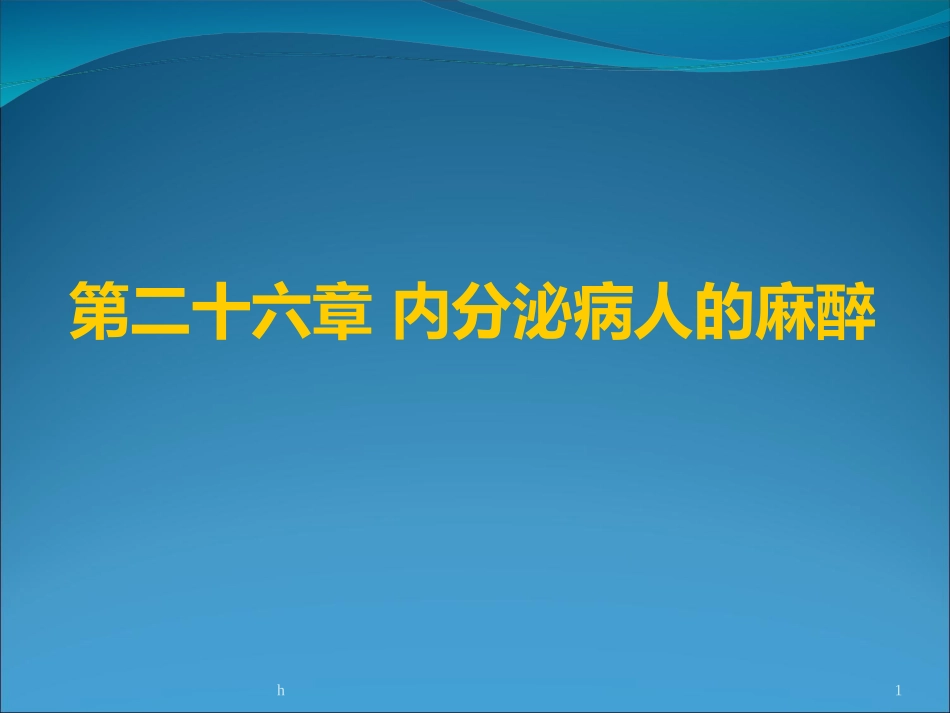 第二十六章 内分泌病人的麻醉

h

1